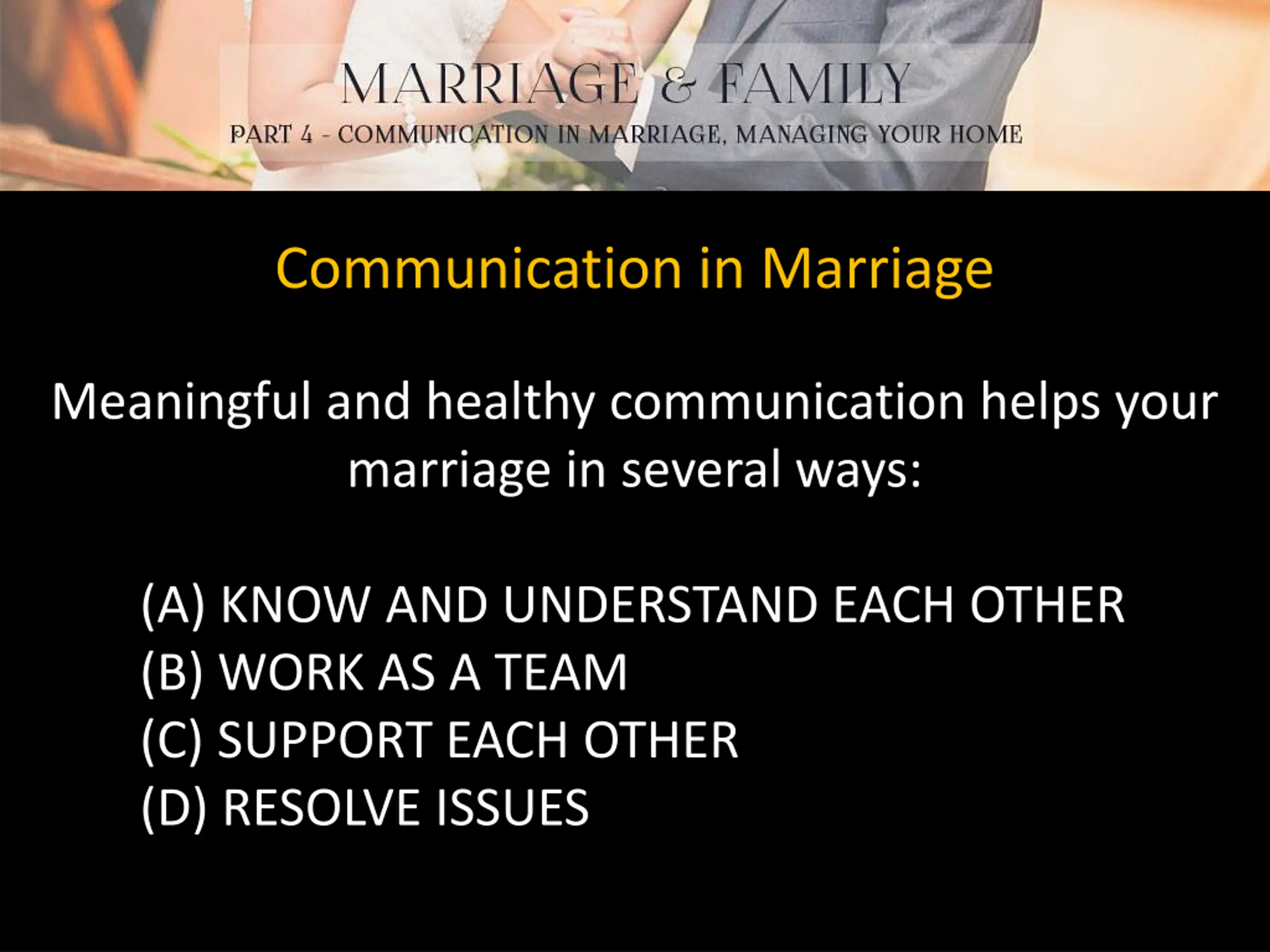 MARRIAGE & FAMILY

PART 4 - COMMUNICATION IN MARRIAGE, MANAGING YOUR HOME

Communication in Marriage

Meaningful and healthy communication helps your marriage in several ways:

(A) KNOW AND UNDERSTAND EACH OTHER
(B) WORK AS A TEAM
(C) SUPPORT EACH OTHER
(D) RESOLVE ISSUES